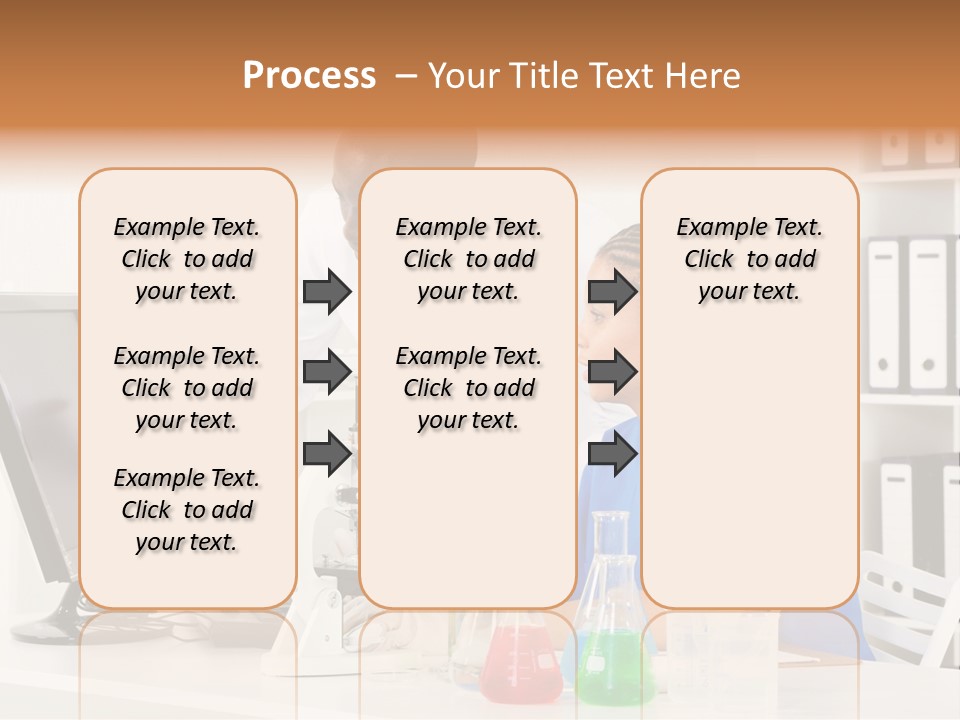 Process – Your Title Text Here

Example Text. Click to add your text.

Example Text. Click to add your text.

Example Text. Click to add your text.

Example Text. Click to add your text.

Example Text. Click to add your text.

Example Text. Click to add your text.